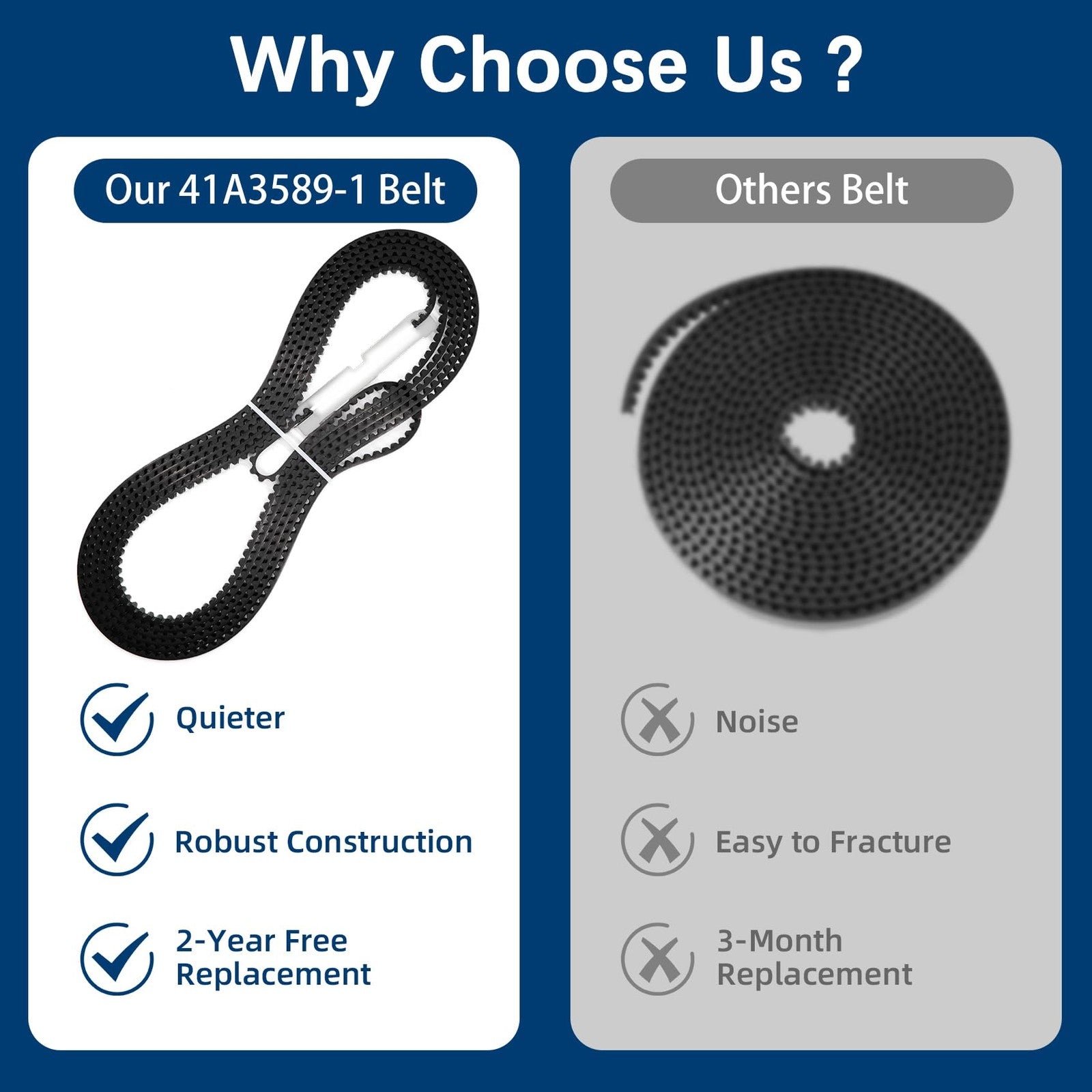 Why Choose Us ?

Our 41A3589-1 Belt

Quieter

Robust Construction

2-Year Free Replacement

Others Belt

Noise

Easy to Fracture

3-Month Replacement